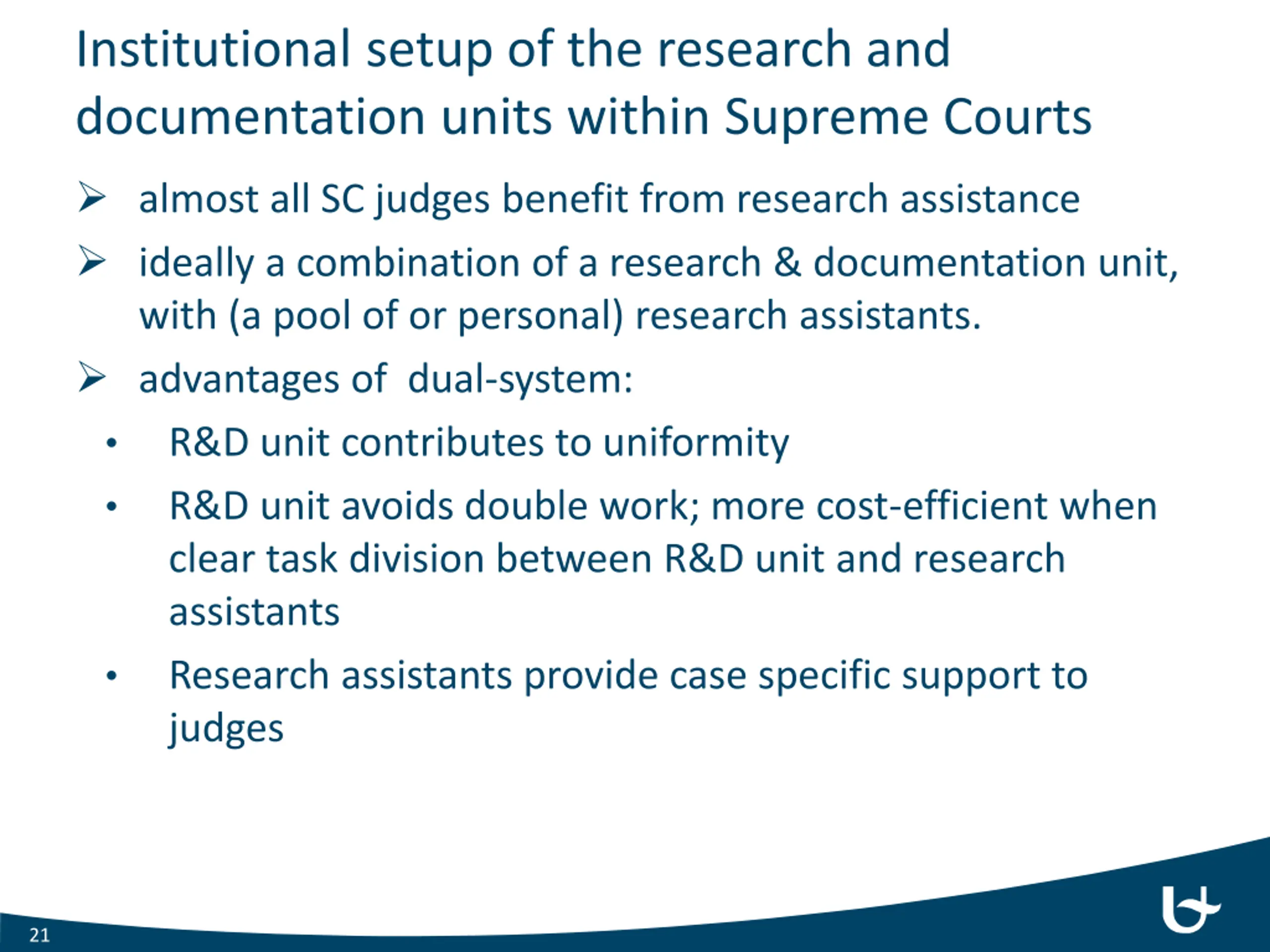 Institutional setup of the research and documentation units within Supreme Courts

➢ almost all SC judges benefit from research assistance

➢ ideally a combination of a research & documentation unit, with (a pool of or personal) research assistants.

➢ advantages of  dual-system:

• R&D unit contributes to uniformity

• R&D unit avoids double work; more cost-efficient when clear task division between R&D unit and research assistants

• Research assistants provide case specific support to judges

21